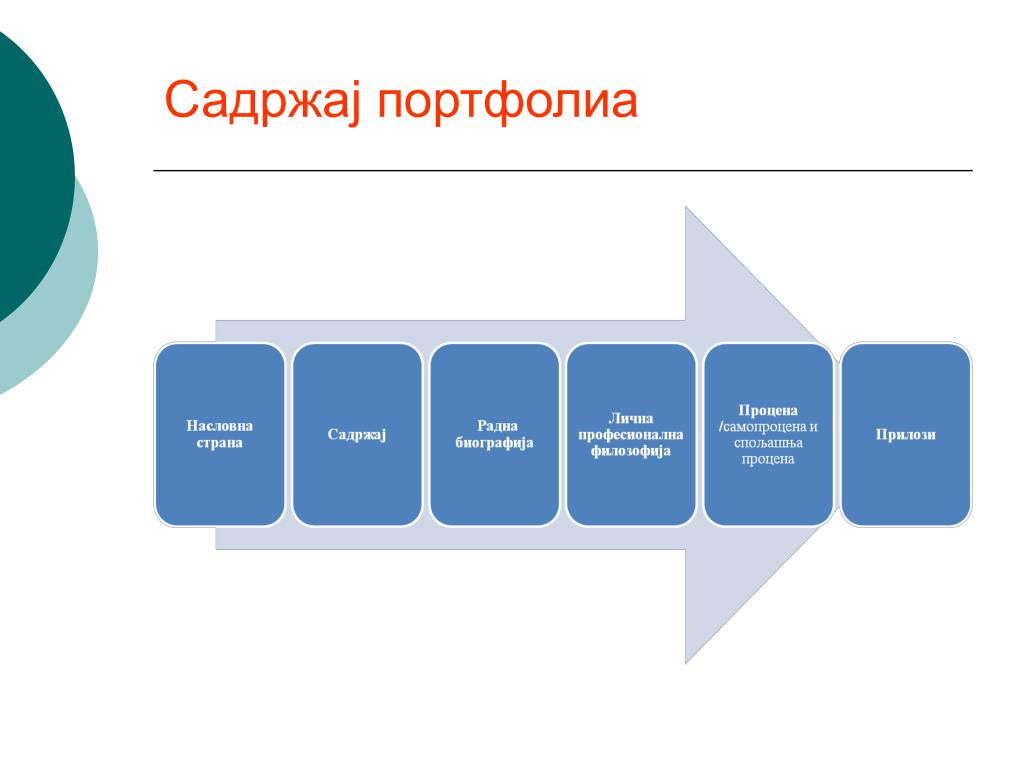 Садржај портфолиа

Насловна страна

Садржај

Радна биографија

Лична професионална филозофија

Процена /самопроцена и спољашња процена

Прилози